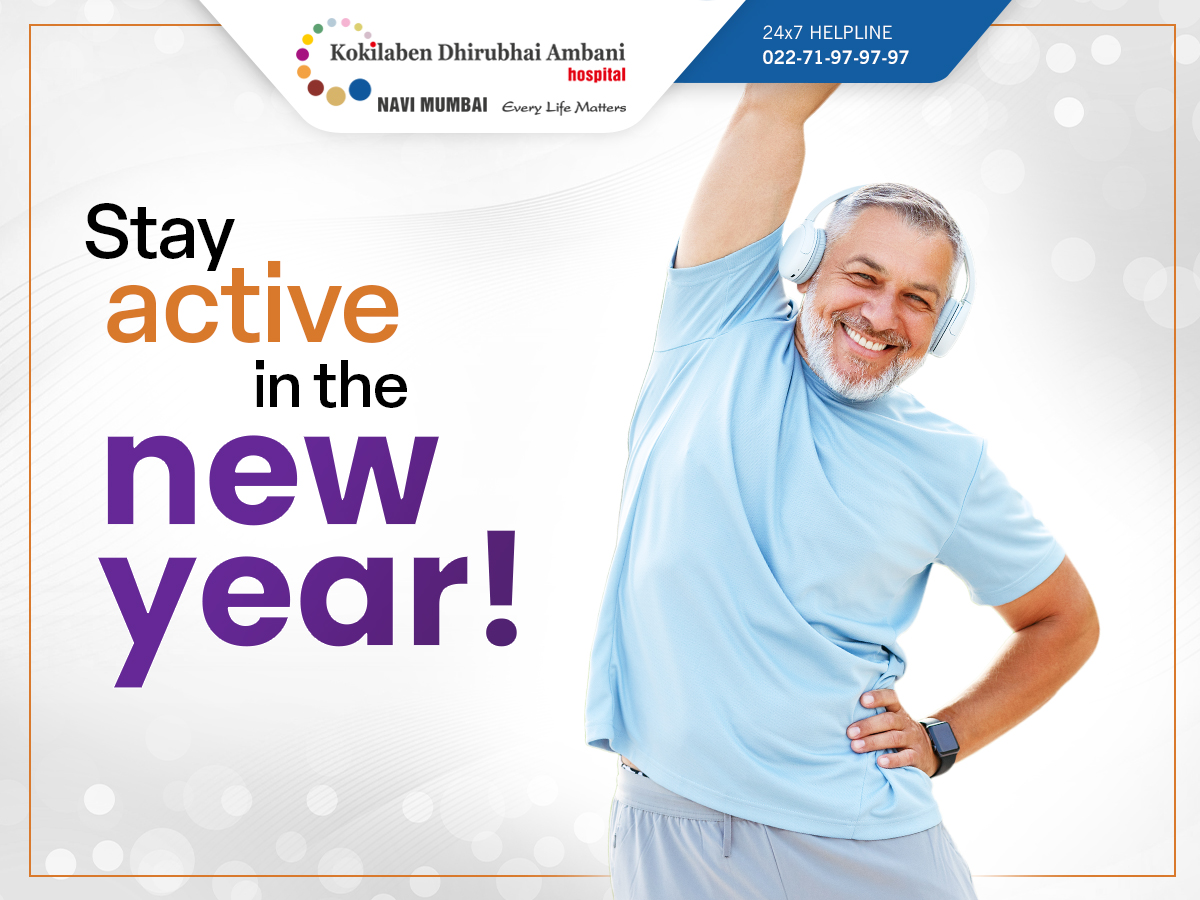 Kokilaben Dhirubhai Ambani hospital
NAVI MUMBAI Every Life Matters

24x7 HELPLINE
022-71-97-97-97

Stay active in the new year!